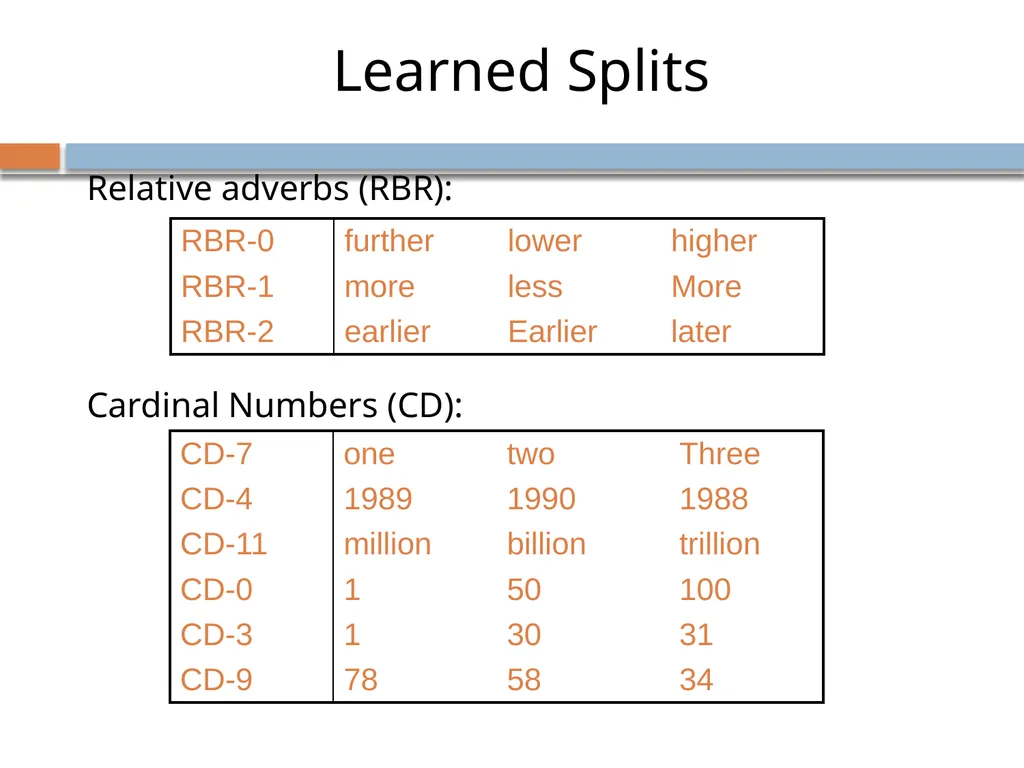 Learned Splits

Relative adverbs (RBR):

| RBR-0 | further | lower | higher |
|---|---|---|---|
| RBR-1 | more | less | More |
| RBR-2 | earlier | Earlier | later |

Cardinal Numbers (CD):

| CD-7 | one | two | Three |
|---|---|---|---|
| CD-4 | 1989 | 1990 | 1988 |
| CD-11 | million | billion | trillion |
| CD-0 | 1 | 50 | 100 |
| CD-3 | 1 | 30 | 31 |
| CD-9 | 78 | 58 | 34 |